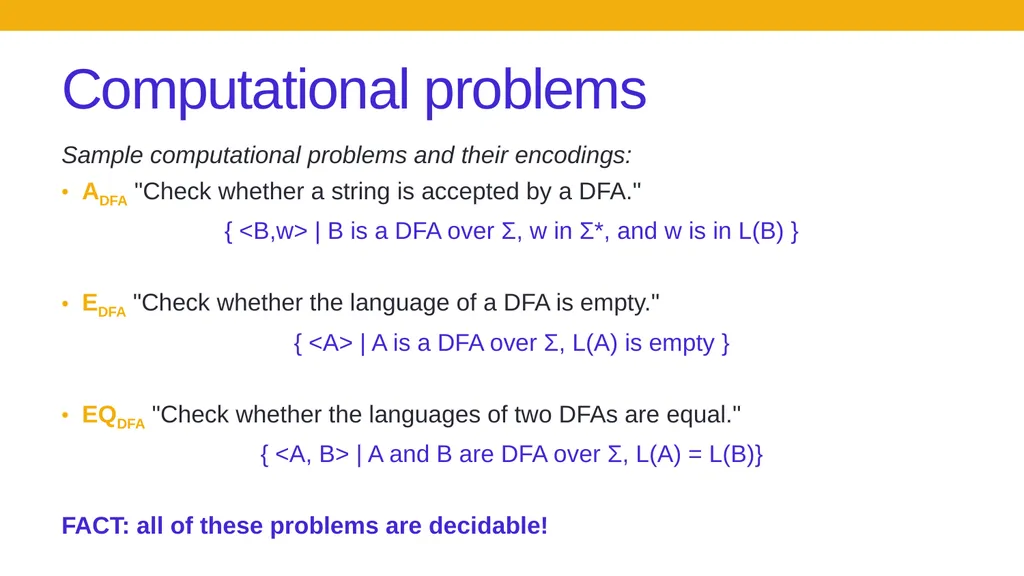 Computational problems

Sample computational problems and their encodings:

• $A_{DFA}$ "Check whether a string is accepted by a DFA."

{ <B,w> | B is a DFA over Σ, w in Σ*, and w is in L(B) }

• $E_{DFA}$ "Check whether the language of a DFA is empty."

{ <A> | A is a DFA over Σ, L(A) is empty }

• $EQ_{DFA}$ "Check whether the languages of two DFAs are equal."

{ <A, B> | A and B are DFA over Σ, L(A) = L(B)}

FACT: all of these problems are decidable!